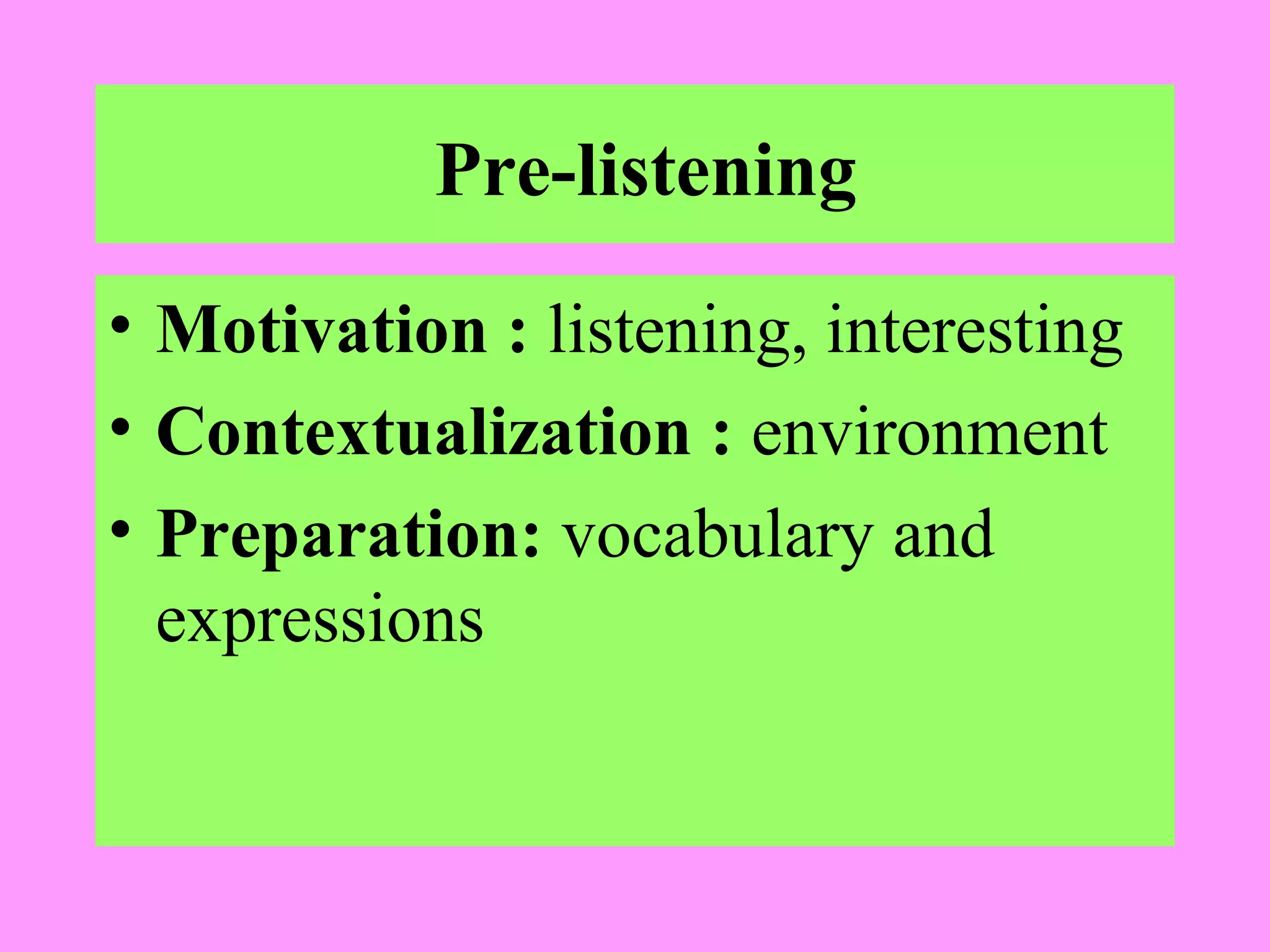 Pre-listening

• Motivation : listening, interesting
• Contextualization : environment
• Preparation: vocabulary and expressions